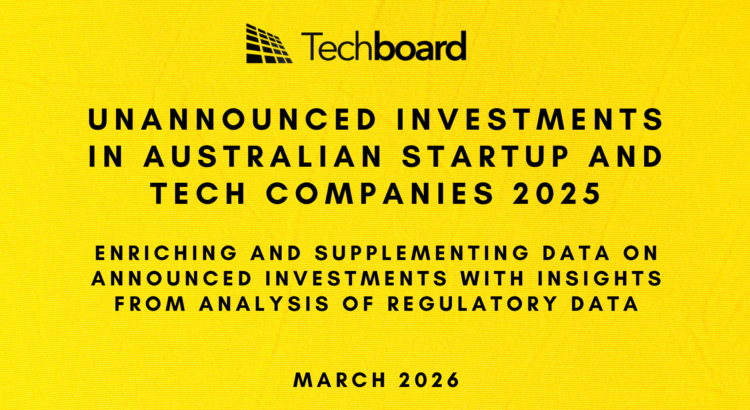 Techboard

UNANNOUNCED INVESTMENTS IN AUSTRALIAN STARTUP AND TECH COMPANIES 2025

ENRICHING AND SUPPLEMENTING DATA ON ANNOUNCED INVESTMENTS WITH INSIGHTS FROM ANALYSIS OF REGULATORY DATA

MARCH 2026